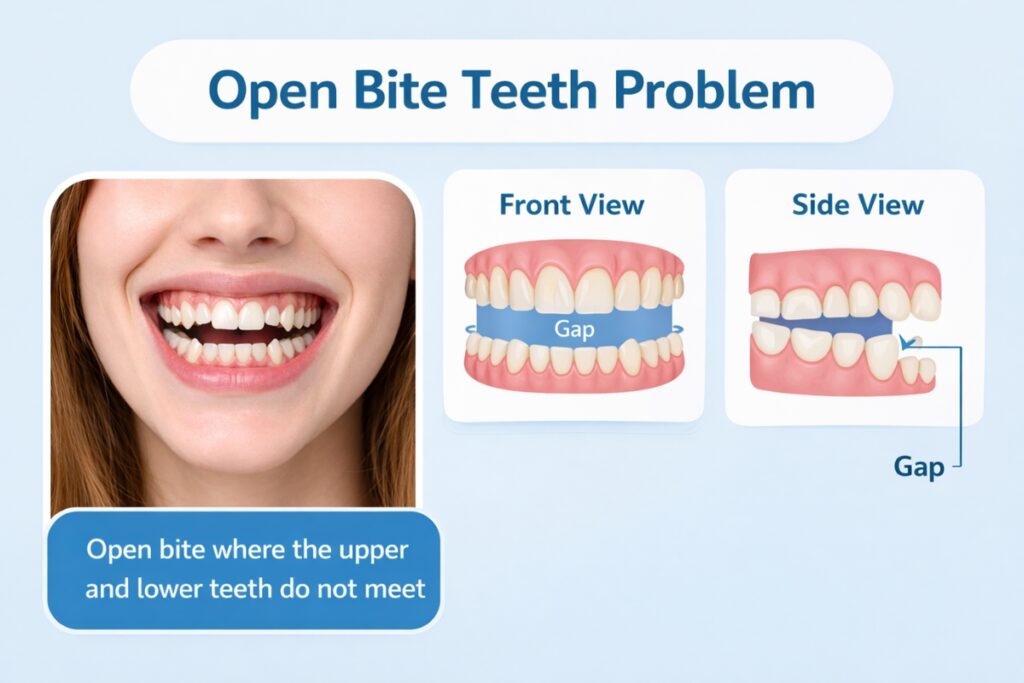 Open Bite Teeth Problem

Open bite where the upper and lower teeth do not meet

Front View

Gap

Side View

Gap